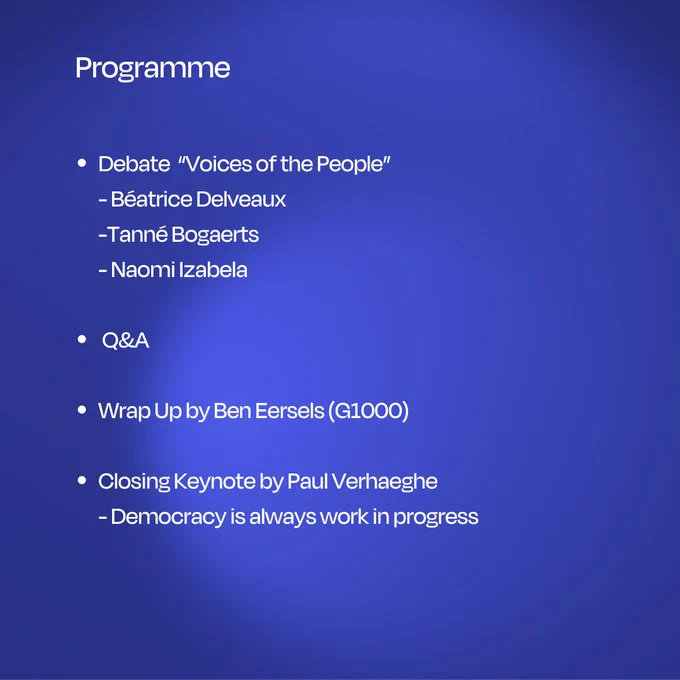 Programme

• Debate "Voices of the People"
- Béatrice Delveaux
-Tanné Bogaerts
- Naomi Izabela

• Q&A

• Wrap Up by Ben Eersels (G1000)

• Closing Keynote by Paul Verhaeghe
- Democracy is always work in progress